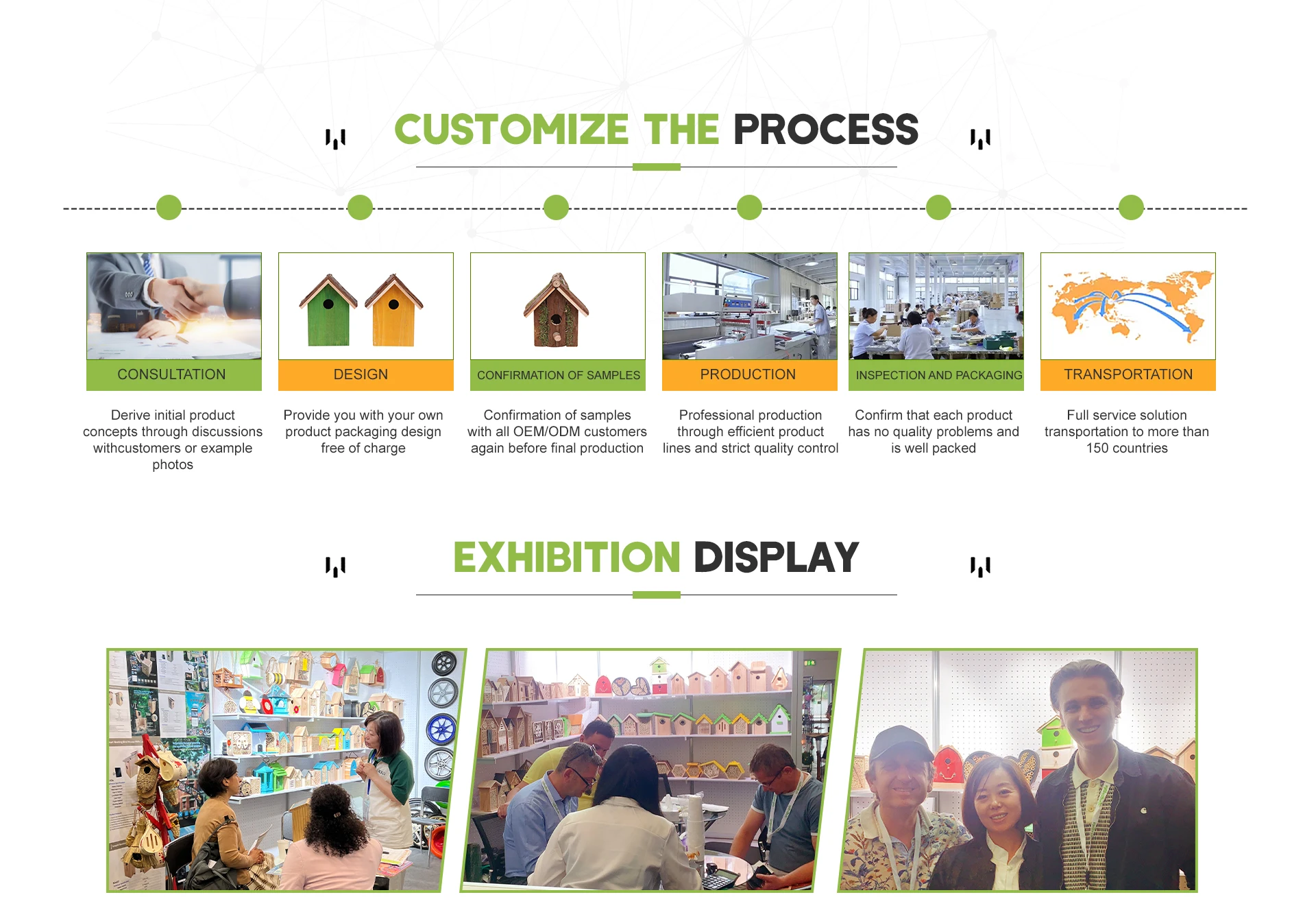 CUSTOMIZE THE PROCESS

CONSULTATION

Derive initial product concepts through discussions withcustomers or example photos

DESIGN

Provide you with your own product packaging design free of charge

CONFIRMATION OF SAMPLES

Confirmation of samples with all OEM/ODM customers again before final production

PRODUCTION

Professional production through efficient product lines and strict quality control

INSPECTION AND PACKAGING

Confirm that each product has no quality problems and is well packed

TRANSPORTATION

Full service solution transportation to more than 150 countries

EXHIBITION DISPLAY